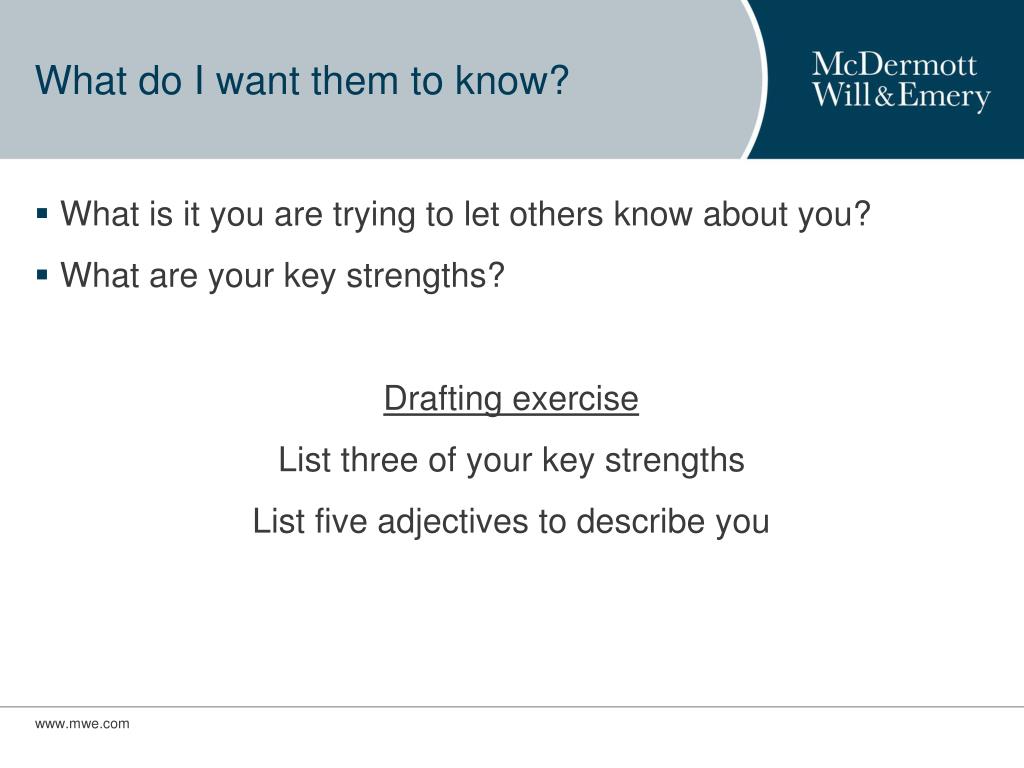 What do I want them to know?

McDermott
Will&Emery

▪ What is it you are trying to let others know about you?
▪ What are your key strengths?

Drafting exercise

List three of your key strengths

List five adjectives to describe you

www.mwe.com